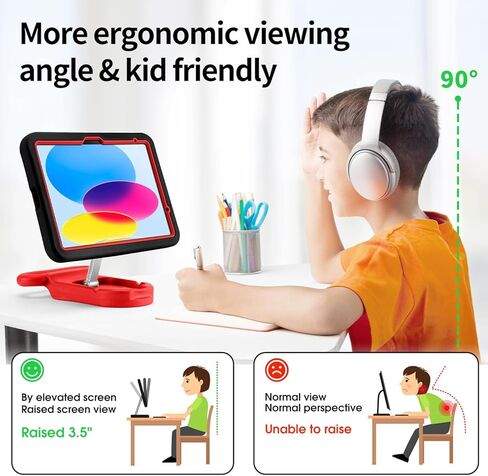 More ergonomic viewing angle & kid friendly

90°

By elevated screen
Raised screen view

Raised 3.5"

Normal view
Normal perspective

Unable to raise